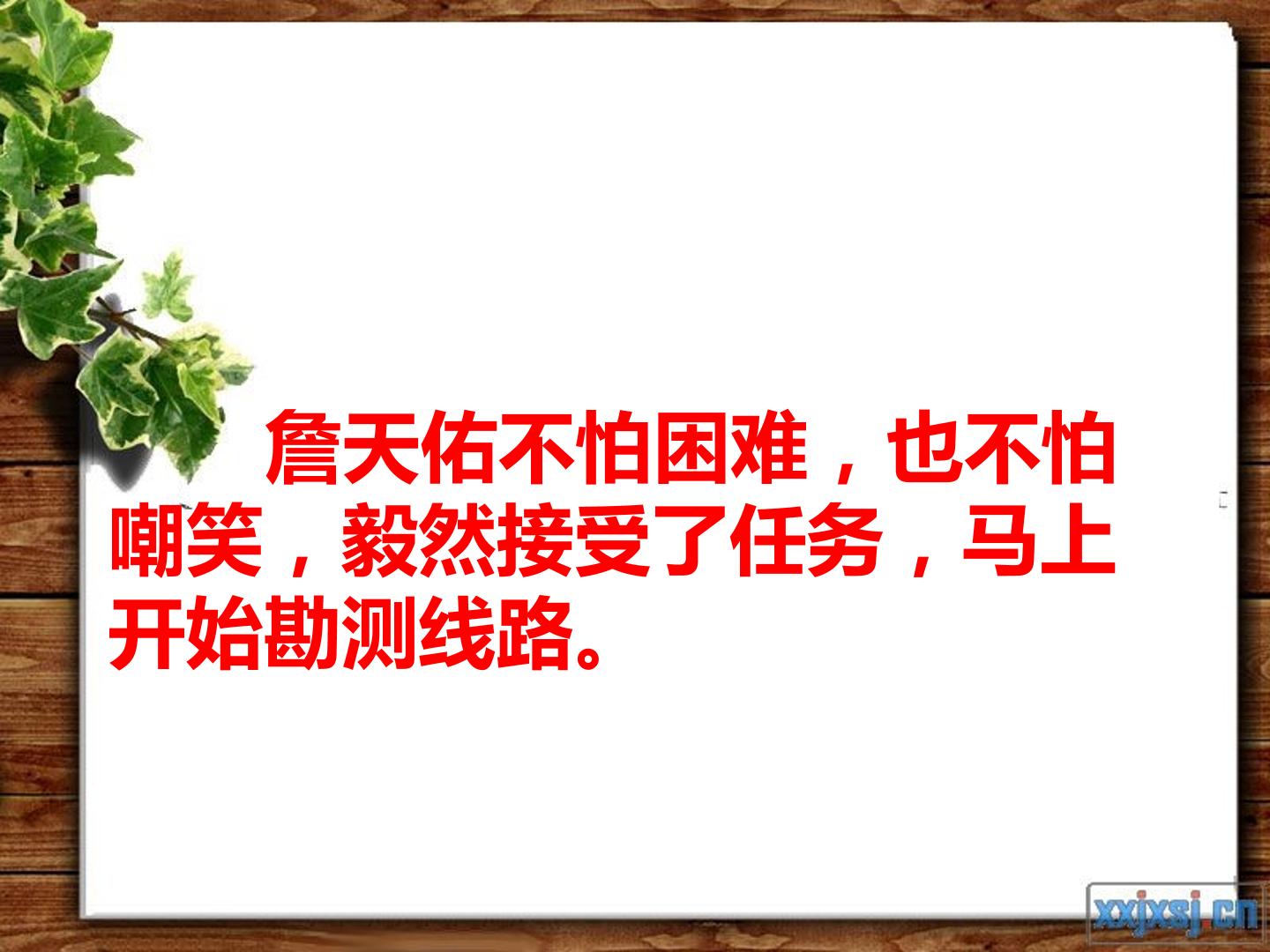 詹天佑不怕困难，也不怕嘲笑，毅然接受了任务，马上开始勘测线路。

xxjxsj.cn